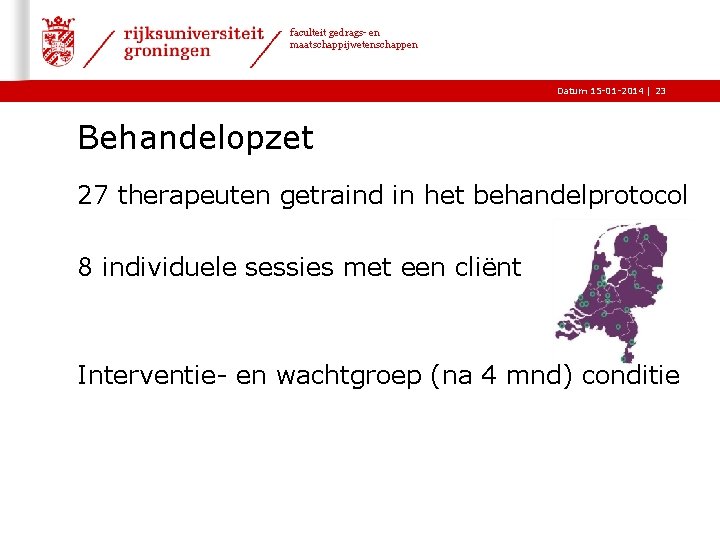 rijksuniversiteit groningen

faculteit gedrags- en maatschappijwetenschappen

Datum 15-01-2014 | 23

Behandelopzet

27 therapeuten getraind in het behandelprotocol

8 individuele sessies met een cliënt

Interventie- en wachtgroep (na 4 mnd) conditie